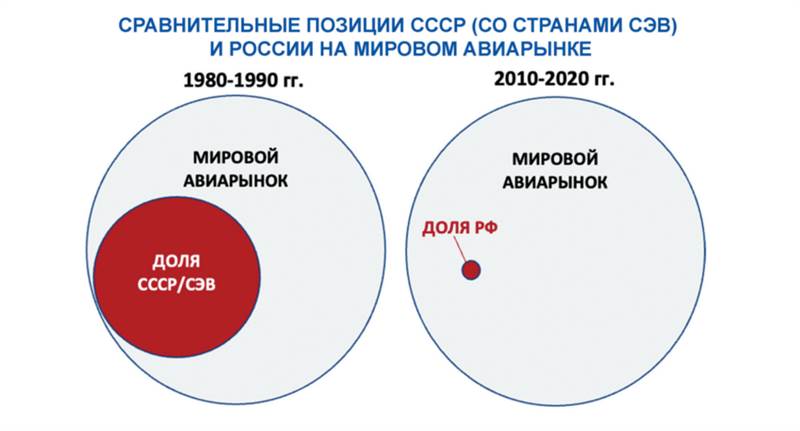 СРАВНИТЕЛЬНЫЕ ПОЗИЦИИ СССР (СО СТРАНАМИ СЭВ) И РОССИИ НА МИРОВОМ АВИАРЫНКЕ

1980-1990 гг.

МИРОВОЙ АВИАРЫНОК

ДОЛЯ СССР/СЭВ

2010-2020 гг.

МИРОВОЙ АВИАРЫНОК

ДОЛЯ РФ